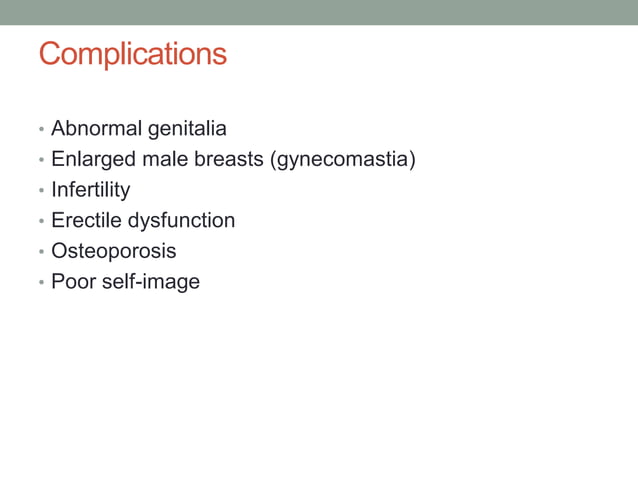 Complications

• Abnormal genitalia
• Enlarged male breasts (gynecomastia)
• Infertility
• Erectile dysfunction
• Osteoporosis
• Poor self-image